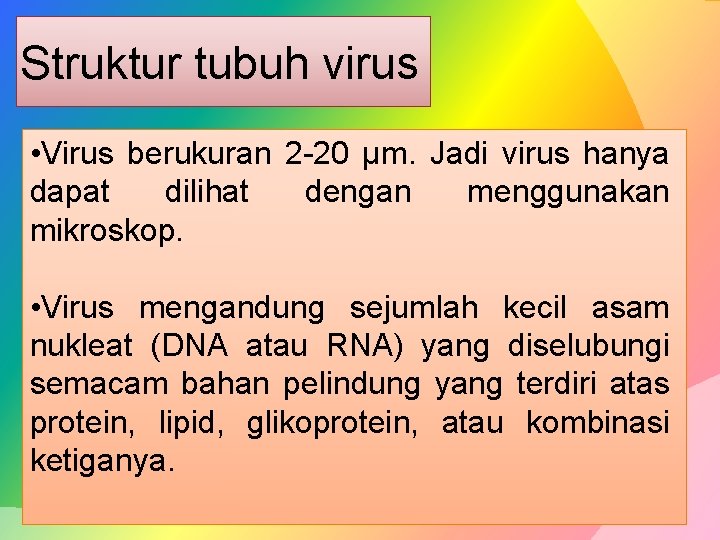 Struktur tubuh virus

•Virus berukuran 2-20 μm. Jadi virus hanya dapat dilihat dengan menggunakan mikroskop.

•Virus mengandung sejumlah kecil asam nukleat (DNA atau RNA) yang diselubungi semacam bahan pelindung yang terdiri atas protein, lipid, glikoprotein, atau kombinasi ketiganya.